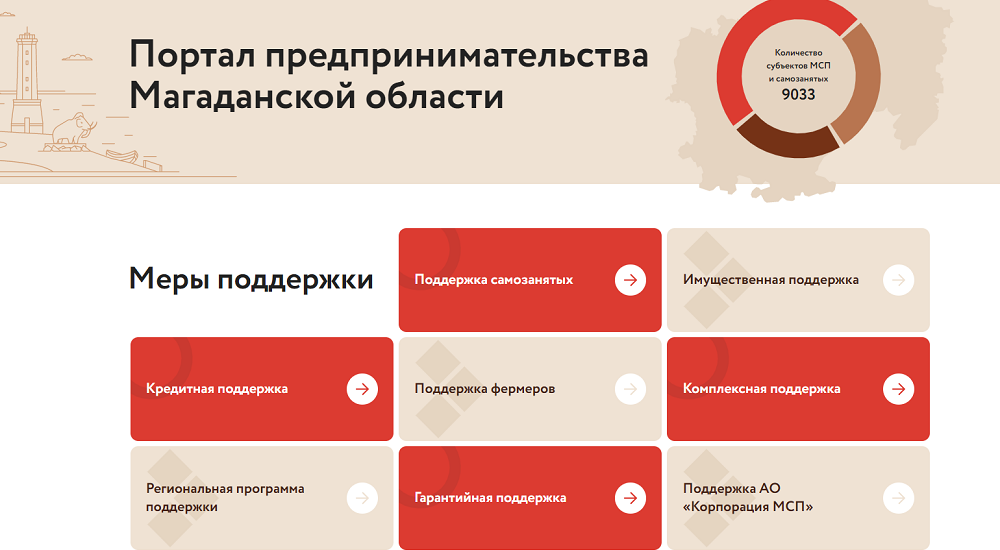 Портал предпринимательства Магаданской области

Количество субъектов МСП и самозанятых
9033

Меры поддержки

Поддержка самозанятых

Имущественная поддержка

Кредитная поддержка

Поддержка фермеров

Комплексная поддержка

Региональная программа поддержки

Гарантийная поддержка

Поддержка АО «Корпорация МСП»